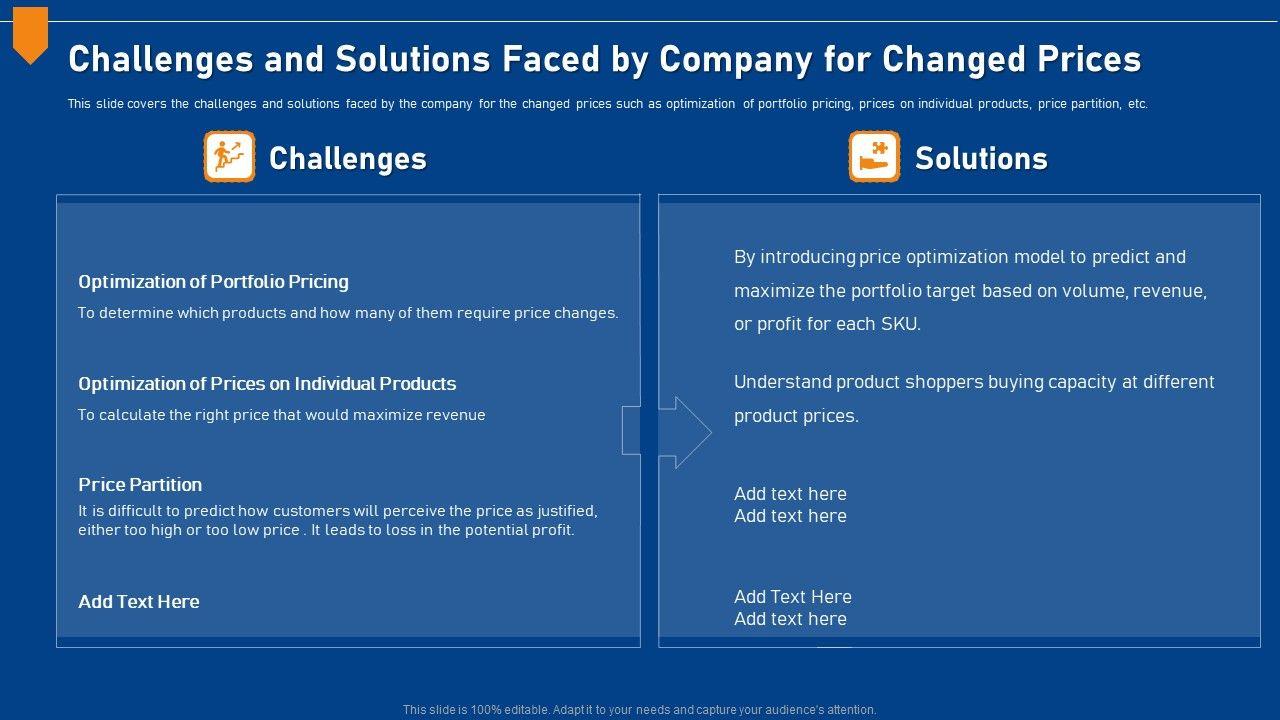 Challenges and Solutions Faced by Company for Changed Prices

This slide covers the challenges and solutions faced by the company for the changed prices such as optimization of portfolio pricing, prices on individual products, price partition, etc.

Challenges

Optimization of Portfolio Pricing

To determine which products and how many of them require price changes.

Optimization of Prices on Individual Products

To calculate the right price that would maximize revenue

Price Partition

It is difficult to predict how customers will perceive the price as justified, either too high or too low price . It leads to loss in the potential profit.

Add Text Here

Solutions

By introducing price optimization model to predict and maximize the portfolio target based on volume, revenue, or profit for each SKU.

Understand product shoppers buying capacity at different product prices.

Add text here
Add text here

Add Text Here
Add text here

This slide is 100% editable. Adapt it to your needs and capture your audience's attention.